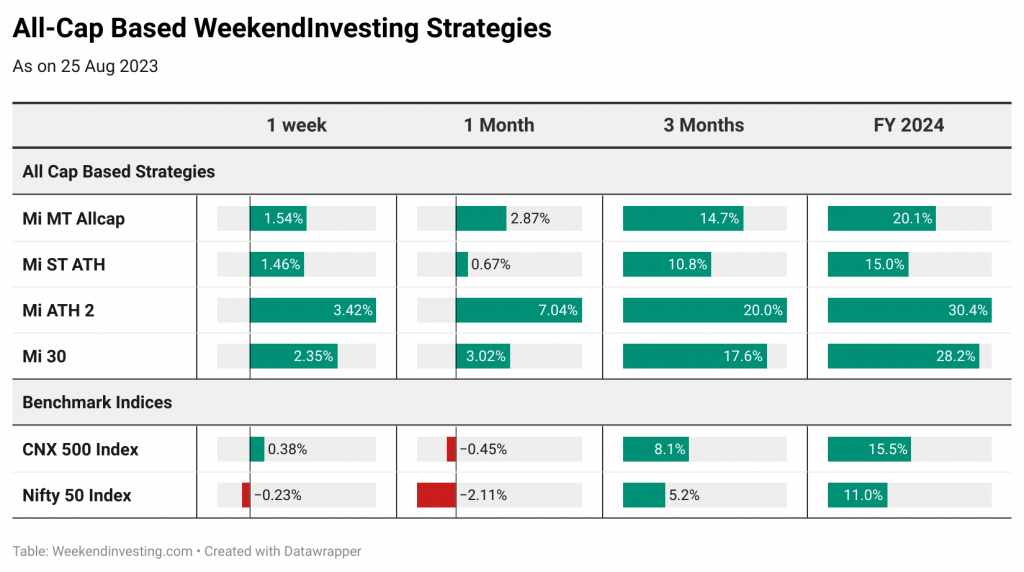 All-Cap Based WeekendInvesting Strategies

As on 25 Aug 2023

| | 1 week | 1 Month | 3 Months | FY 2024 |
|---|---|---|---|---|
| All Cap Based Strategies | | | | |
| Mi MT Allcap | 1.54% | 2.87% | 14.7% | 20.1% |
| Mi ST ATH | 1.46% | 0.67% | 10.8% | 15.0% |
| Mi ATH 2 | 3.42% | 7.04% | 20.0% | 30.4% |
| Mi 30 | 2.35% | 3.02% | 17.6% | 28.2% |
| Benchmark Indices | | | | |
| CNX 500 Index | 0.38% | −0.45% | 8.1% | 15.5% |
| Nifty 50 Index | −0.23% | −2.11% | 5.2% | 11.0% |

Table: Weekendinvesting.com • Created with Datawrapper